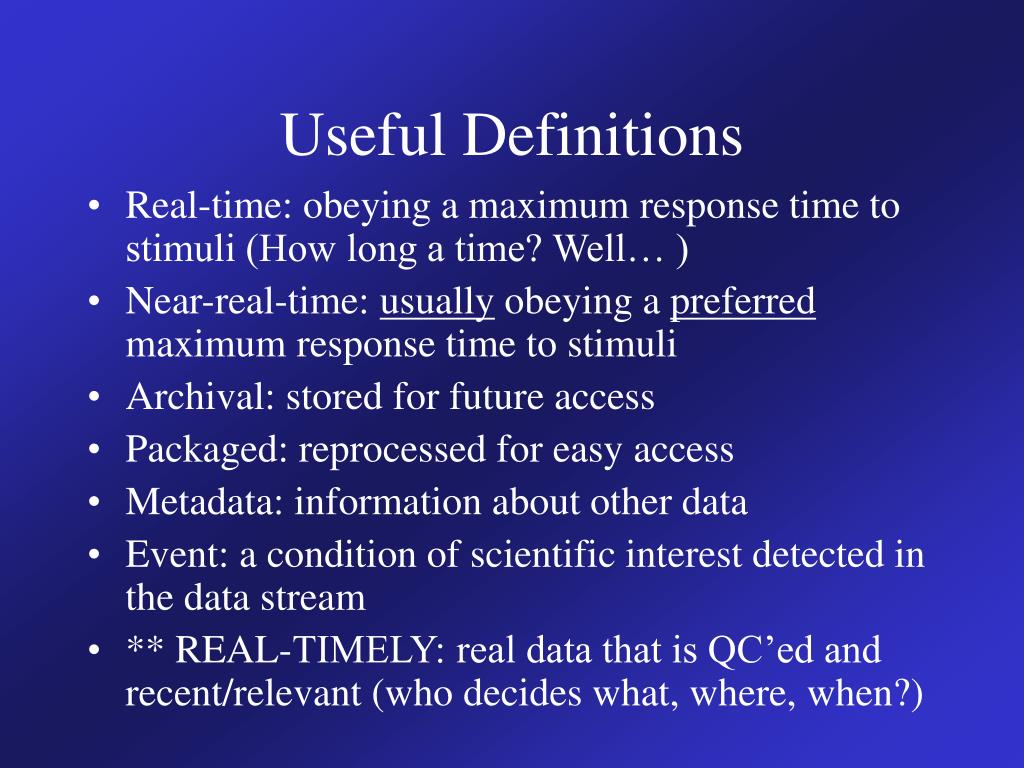 Useful Definitions

• Real-time: obeying a maximum response time to stimuli (How long a time? Well… )
• Near-real-time: usually obeying a preferred maximum response time to stimuli
• Archival: stored for future access
• Packaged: reprocessed for easy access
• Metadata: information about other data
• Event: a condition of scientific interest detected in the data stream
• ** REAL-TIMELY: real data that is QC’ed and recent/relevant (who decides what, where, when?)